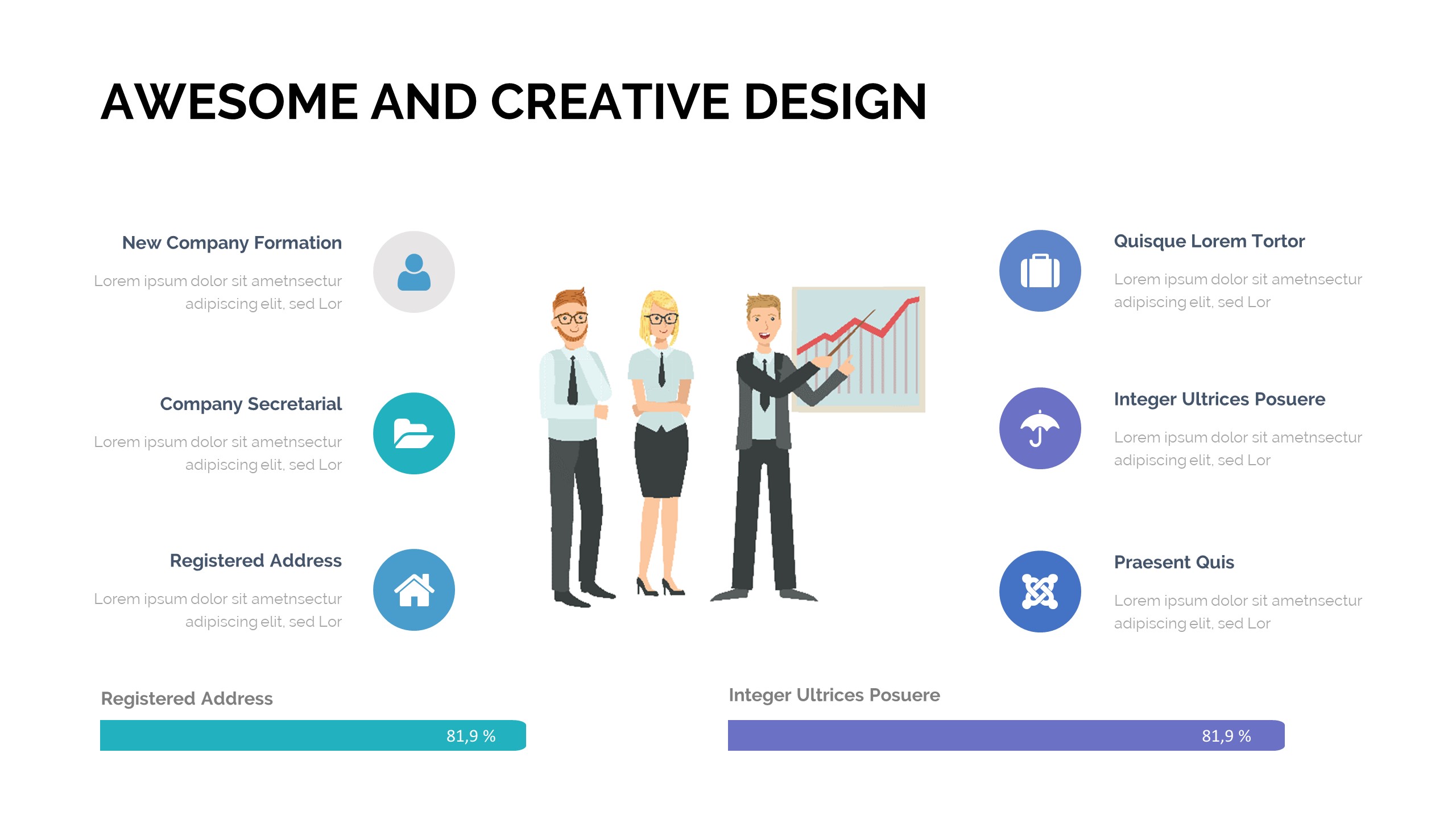 AWESOME AND CREATIVE DESIGN

New Company Formation

Lorem ipsum dolor sit ametnsectur adipiscing elit, sed Lor

Company Secretarial

Lorem ipsum dolor sit ametnsectur adipiscing elit, sed Lor

Registered Address

Lorem ipsum dolor sit ametnsectur adipiscing elit, sed Lor

Quisque Lorem Tortor

Lorem ipsum dolor sit ametnsectur adipiscing elit, sed Lor

Integer Ultrices Posuere

Lorem ipsum dolor sit ametnsectur adipiscing elit, sed Lor

Praesent Quis

Lorem ipsum dolor sit ametnsectur adipiscing elit, sed Lor

Registered Address

81,9 %

Integer Ultrices Posuere

81,9 %